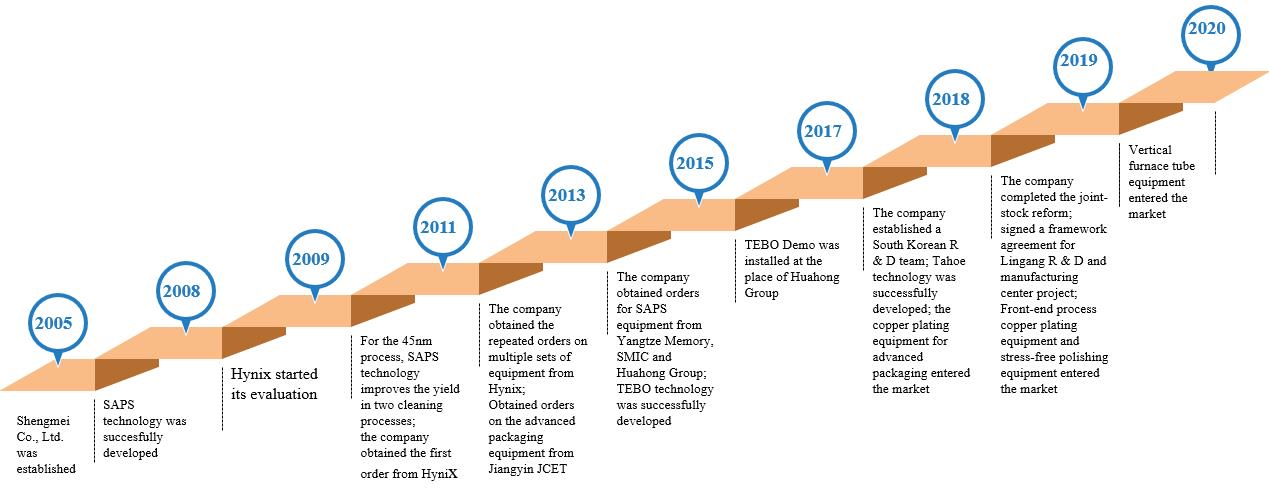 2005

Shengmei Co., Ltd. was established

2008

SAPS technology was succesfully developed

2009

Hynix started its evaluation

2011

For the 45nm process, SAPS technology improves the yield in two cleaning processes; the company obtained the first order from HyniX

2013

The company obtained the repeated orders on multiple sets of equipment from Hynix; Obtained orders on the advanced packaging equipment from Jiangyin JCET

2015

The company obtained orders for SAPS equipment from Yangtze Memory, SMIC and Huahong Group; TEBO technology was successfully developed

2017

TEBO Demo was installed at the place of Huahong Group

2018

The company established a South Korean R & D team; Tahoe technology was successfully developed; the copper plating equipment for advanced packaging entered the market

2019

The company completed the joint-stock reform; signed a framework agreement for Lingang R & D and manufacturing center project; Front-end process copper plating equipment and stress-free polishing equipment entered the market

2020

Vertical furnace tube equipment entered the market